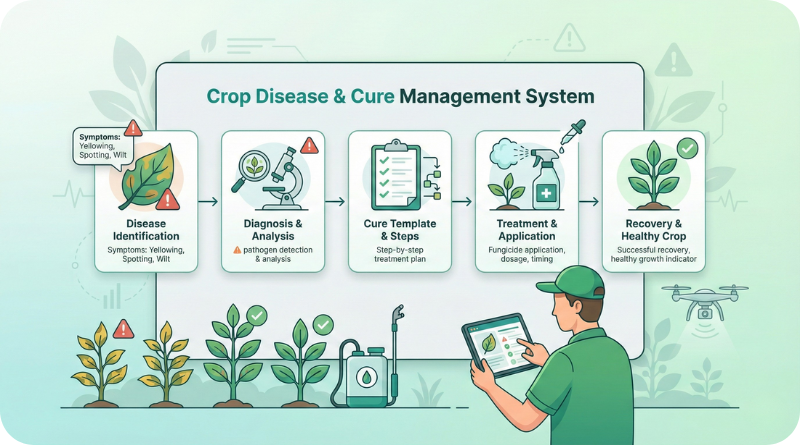 Crop Disease & Cure Management System

Symptoms:
Yellowing,
Spotting, Wilt

Disease Identification
Symptoms: Yellowing, Spotting, Wilt

Diagnosis & Analysis
pathogen detection & analysis

Cure Template & Steps
Step-by-step treatment plan

Treatment & Application
Fungicide application, dosage, timing

Recovery & Healthy Crop
Successful recovery, healthy growth indicator